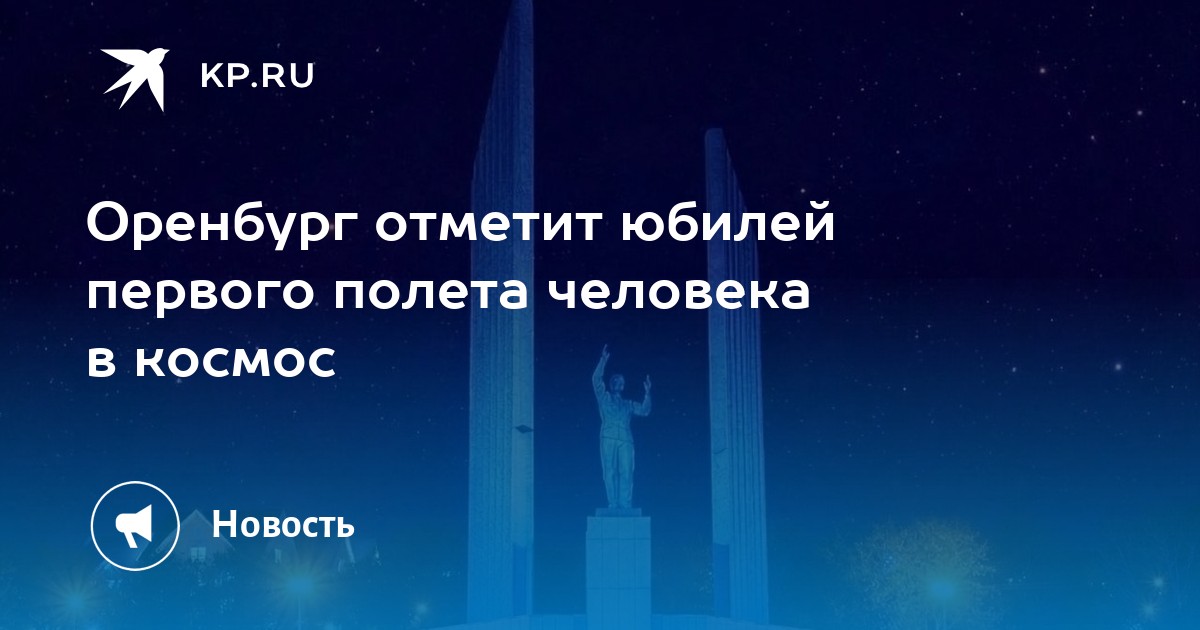 KP.RU

Оренбург отметит юбилей первого полета человека в космос

Новость